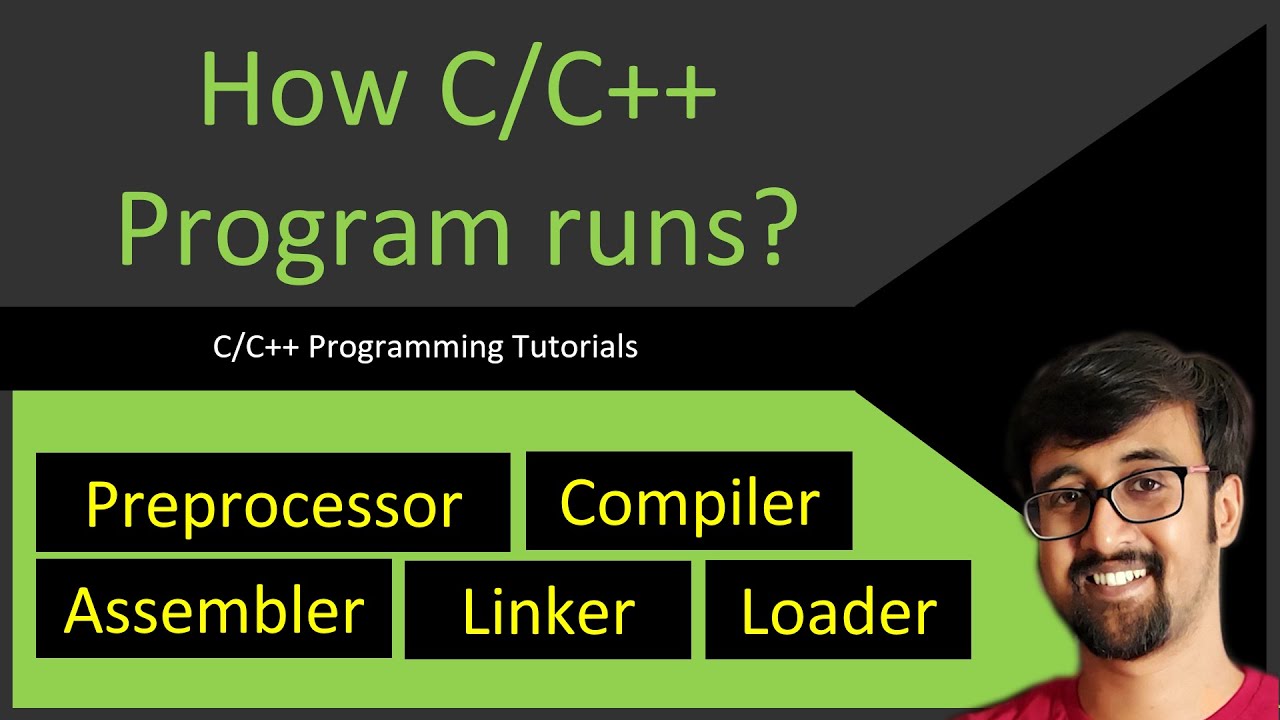 How C/C++ Program runs?

C/C++ Programming Tutorials

Preprocessor
Compiler
Assembler
Linker
Loader